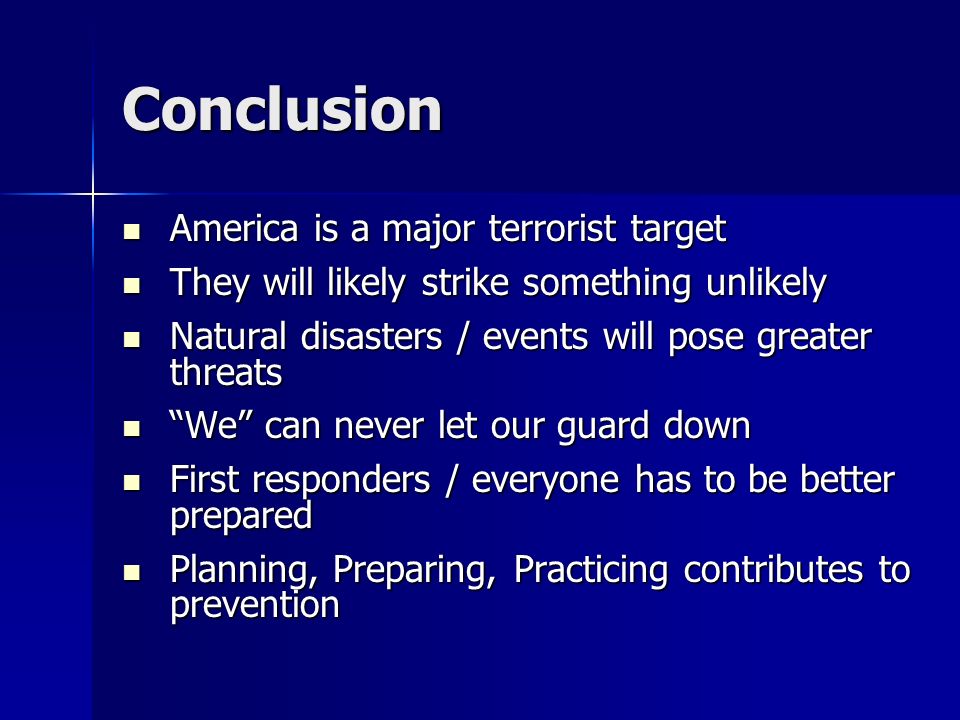 Conclusion

- America is a major terrorist target
- They will likely strike something unlikely
- Natural disasters / events will pose greater threats
- “We” can never let our guard down
- First responders / everyone has to be better prepared
- Planning, Preparing, Practicing contributes to prevention